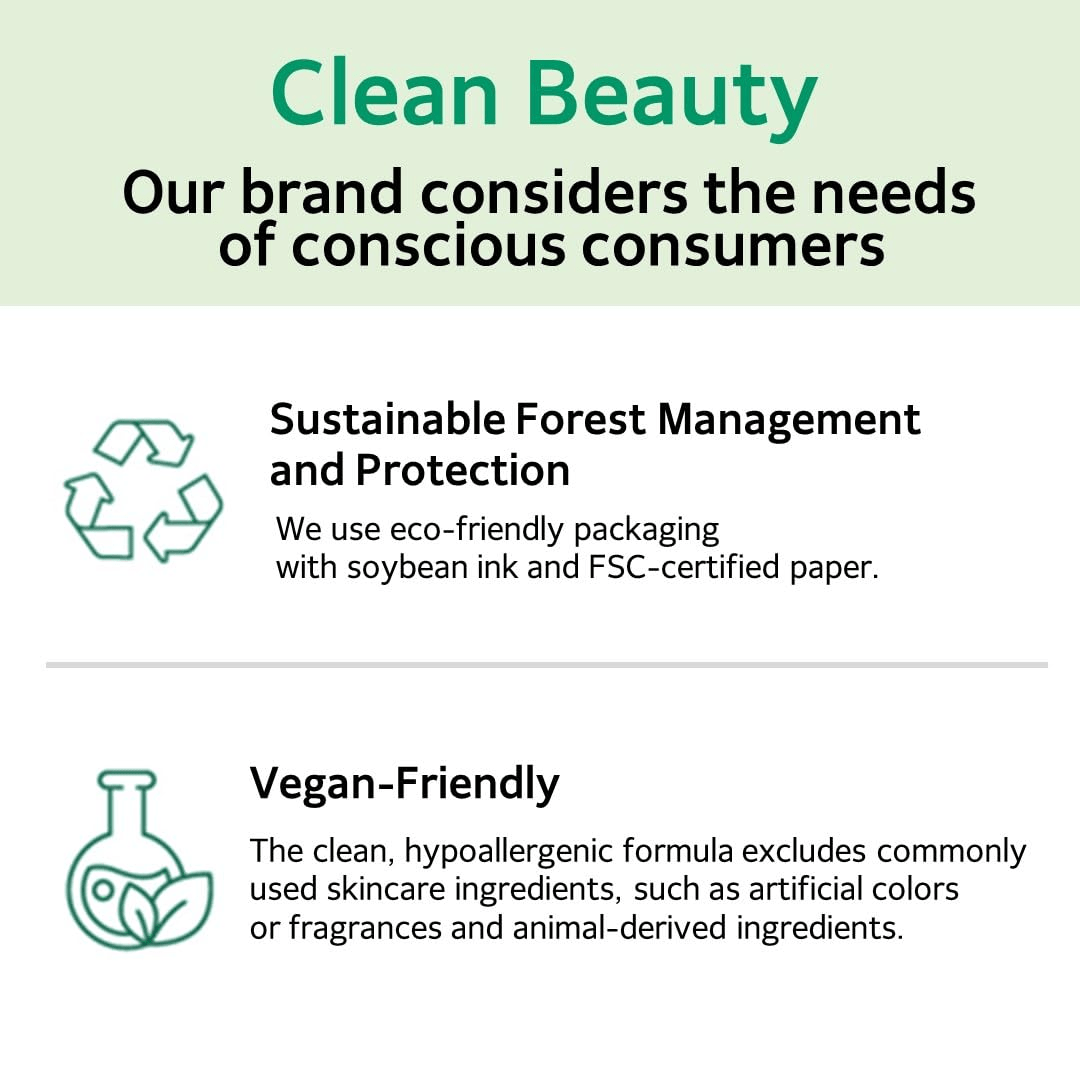 Clean Beauty

Our brand considers the needs of conscious consumers

Sustainable Forest Management and Protection

We use eco-friendly packaging with soybean ink and FSC-certified paper.

Vegan-Friendly

The clean, hypoallergenic formula excludes commonly used skincare ingredients, such as artificial colors or fragrances and animal-derived ingredients.